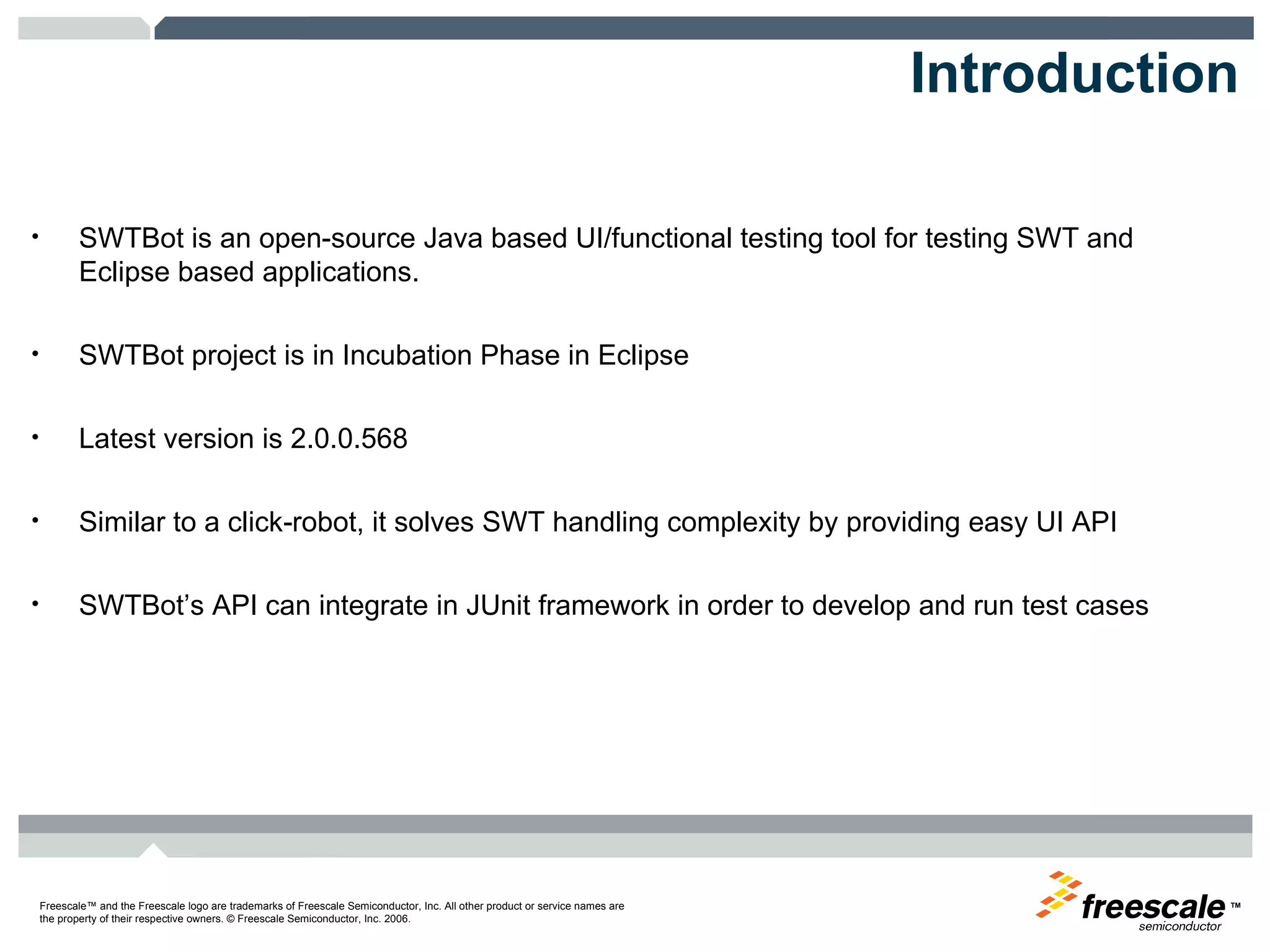 Introduction

• SWTBot is an open-source Java based UI/functional testing tool for testing SWT and Eclipse based applications.

• SWTBot project is in Incubation Phase in Eclipse

• Latest version is 2.0.0.568

• Similar to a click-robot, it solves SWT handling complexity by providing easy UI API

• SWTBot's API can integrate in JUnit framework in order to develop and run test cases

Freescale™ and the Freescale logo are trademarks of Freescale Semiconductor, Inc. All other product or service names are the property of their respective owners. © Freescale Semiconductor, Inc. 2006.

freescale™
semiconductor